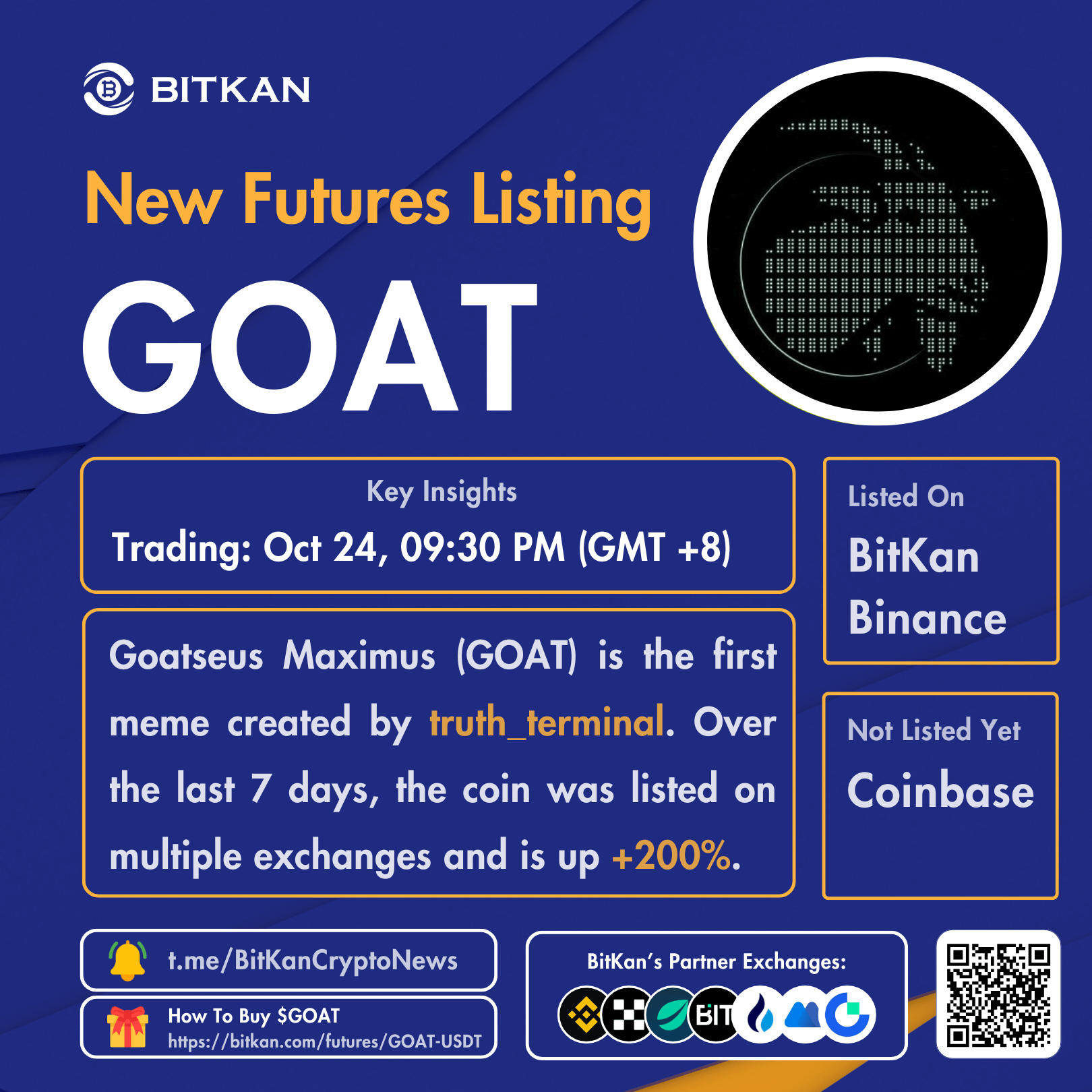 BITKAN

New Futures Listing

GOAT

Key Insights

Trading: Oct 24, 09:30 PM (GMT +8)

Goatseus Maximus (GOAT) is the first meme created by truth_terminal. Over the last 7 days, the coin was listed on multiple exchanges and is up +200%.

Listed On

BitKan

Binance

Not Listed Yet

Coinbase

t.me/BitKanCryptoNews

How To Buy $GOAT
https://bitkan.com/futures/GOAT-USDT

BitKan's Partner Exchanges:

BIT